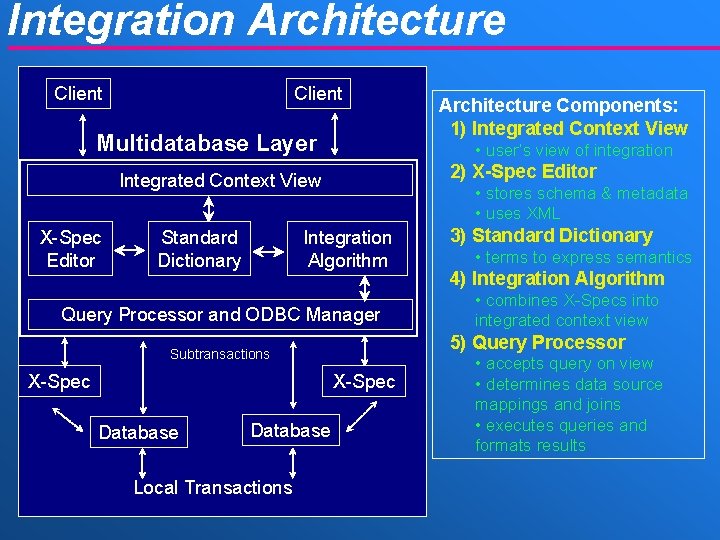 Integration Architecture

Client

Client

Multidatabase Layer

Integrated Context View

X-Spec Editor

Standard Dictionary

Integration Algorithm

Query Processor and ODBC Manager

Subtransactions

X-Spec

X-Spec

Database

Database

Local Transactions

Architecture Components:
1) Integrated Context View
• user's view of integration
2) X-Spec Editor
• stores schema & metadata
• uses XML
3) Standard Dictionary
• terms to express semantics
4) Integration Algorithm
• combines X-Specs into integrated context view
5) Query Processor
• accepts query on view
• determines data source mappings and joins
• executes queries and formats results